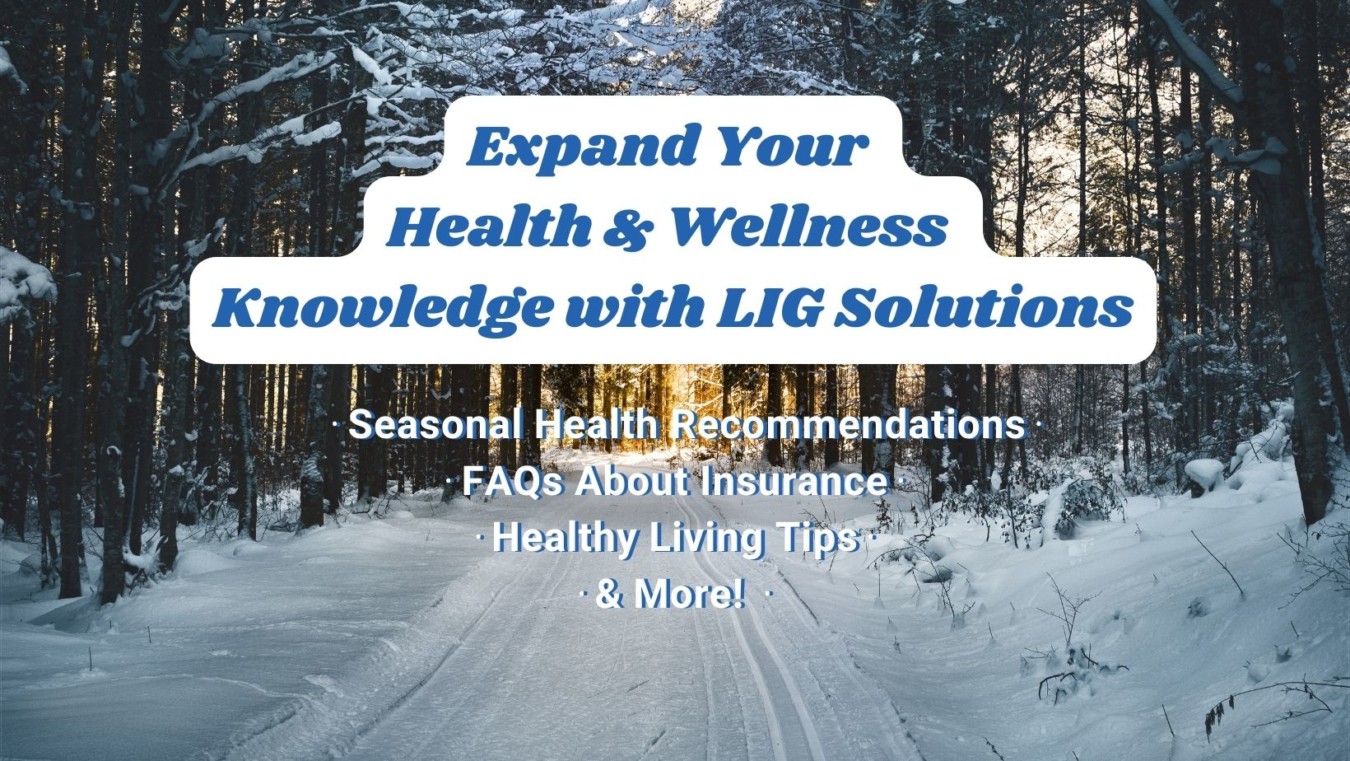 Expand Your
Health & Wellness
Knowledge with LIG Solutions

· Seasonal Health Recommendations ·
· FAQs About Insurance ·
· Healthy Living Tips ·
· & More! ·